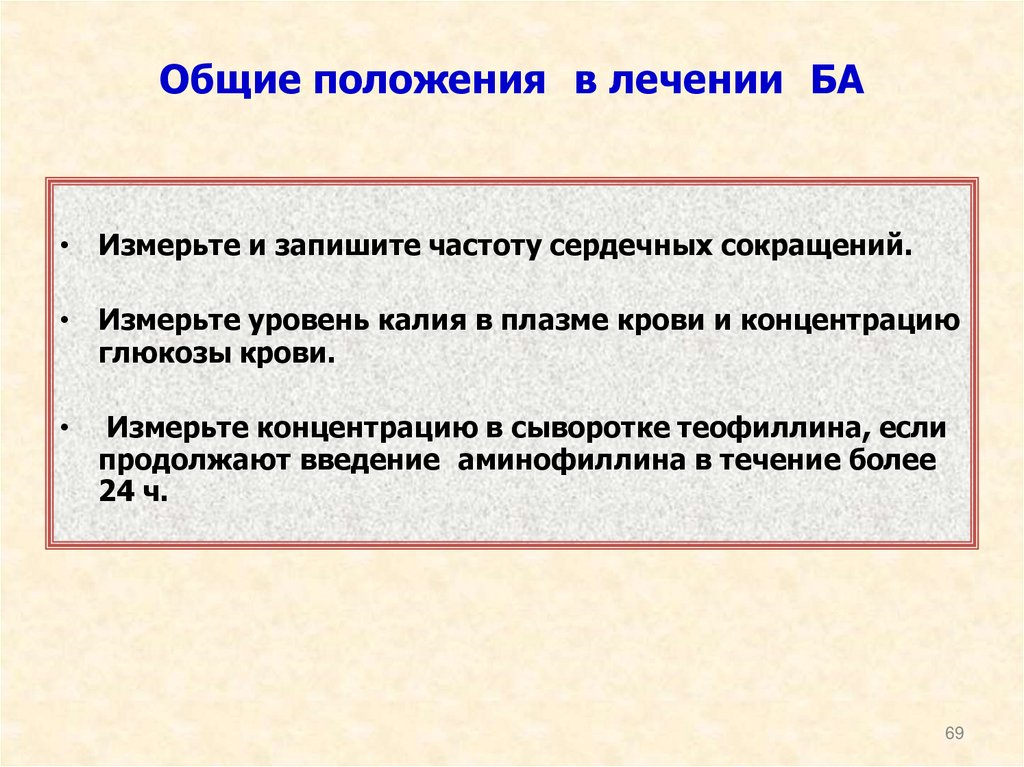 Общие положения в лечении БА

• Измерьте и запишите частоту сердечных сокращений.

• Измерьте уровень калия в плазме крови и концентрацию глюкозы крови.

• Измерьте концентрацию в сыворотке теофиллина, если продолжают введение аминофиллина в течение более 24 ч.

69